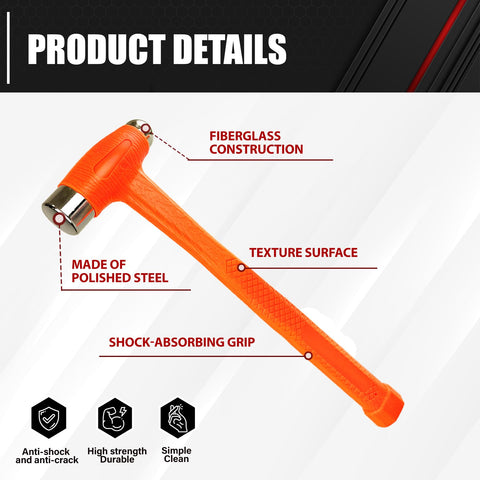 PRODUCT DETAILS

FIBERGLASS CONSTRUCTION

MADE OF POLISHED STEEL

TEXTURE SURFACE

SHOCK-ABSORBING GRIP

Anti-shock and anti-crack

High strength Durable

Simple Clean